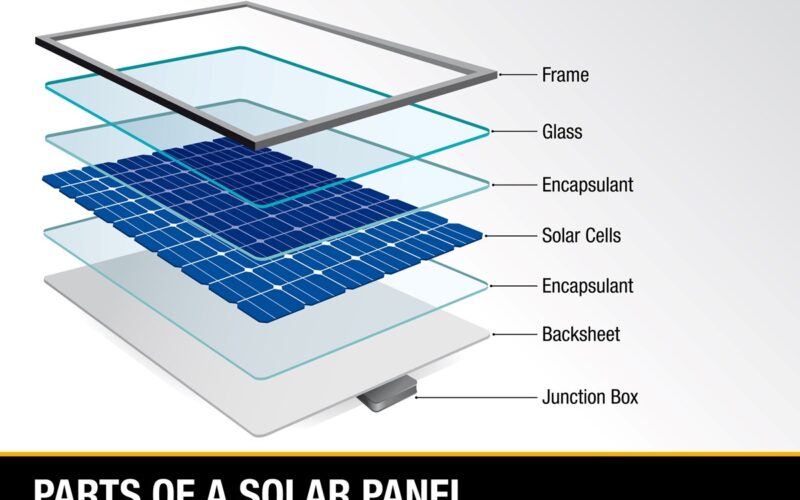 Frame
Glass
Encapsulant
Solar Cells
Encapsulant
Backsheet
Junction Box

PARTS OF A SOLAR PANEL